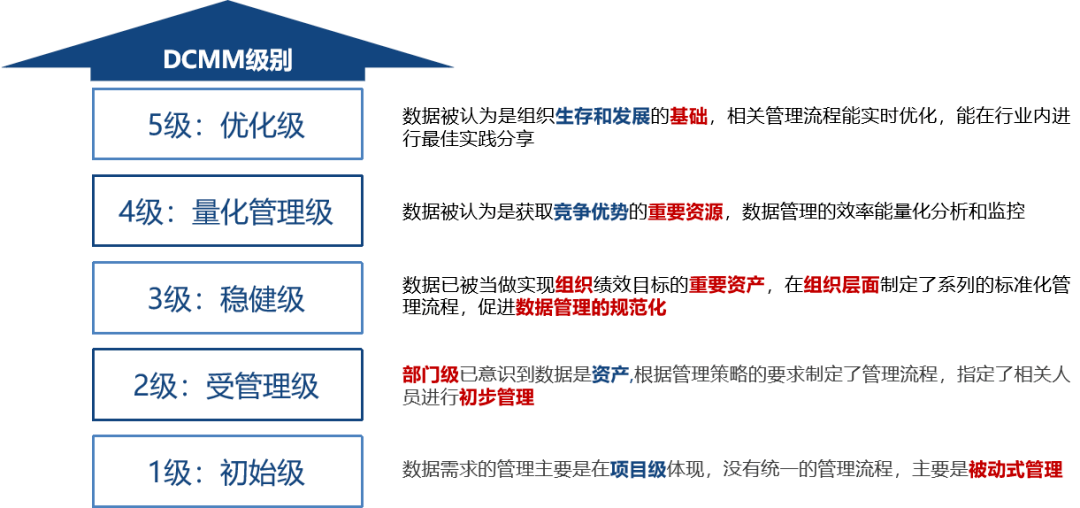 DCMM级别

5级：优化级

数据被认为是组织生存和发展的基础，相关管理流程能实时优化，能在行业内进行最佳实践分享

4级：量化管理级

数据被认为是获取竞争优势的重要资源，数据管理的效率能量化分析和监控

3级：稳健级

数据已被当做实现组织绩效目标的重要资产，在组织层面制定了系列的标准化管理流程，促进数据管理的规范化

2级：受管理级

部门级已意识到数据是资产,根据管理策略的要求制定了管理流程，指定了相关人员进行初步管理

1级：初始级

数据需求的管理主要是在项目级体现，没有统一的管理流程，主要是被动式管理